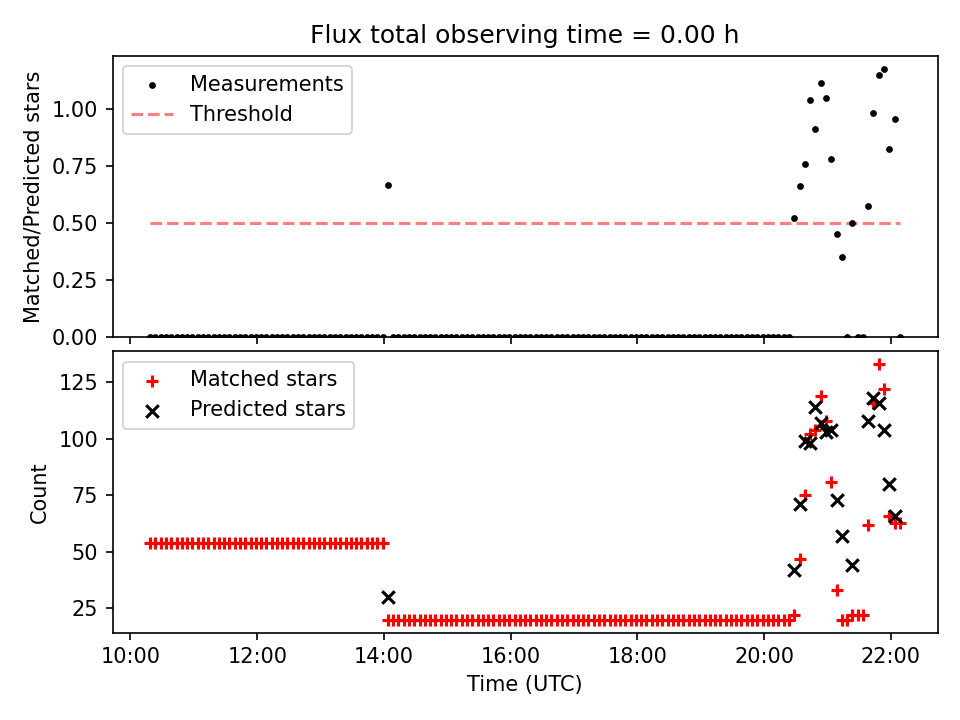 Flux total observing time = 0.00 h

Measurements
Threshold

Matched/Predicted stars

1.00
0.75
0.50
0.25
0.00

Matched stars
Predicted stars

Count

125
100
75
50
25

10:00
12:00
14:00
16:00
18:00
20:00
22:00

Time (UTC)